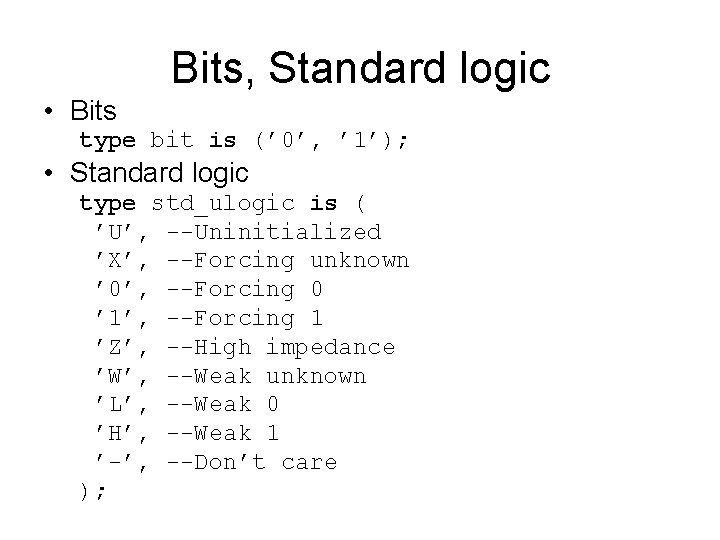 Bits, Standard logic

• Bits
type bit is ('0', '1');

• Standard logic
type std_ulogic is (
'U', --Uninitialized
'X', --Forcing unknown
'0', --Forcing 0
'1', --Forcing 1
'Z', --High impedance
'W', --Weak unknown
'L', --Weak 0
'H', --Weak 1
'-', --Don't care
);